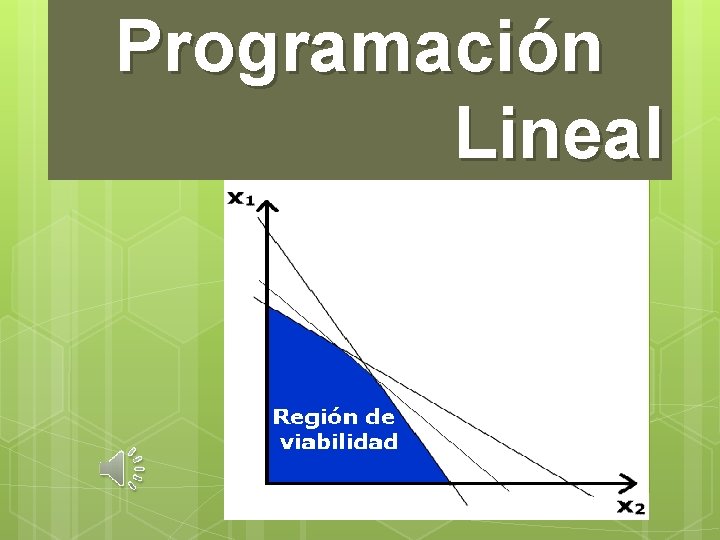 Programación Lineal

$x_1$

Región de viabilidad

$x_2$